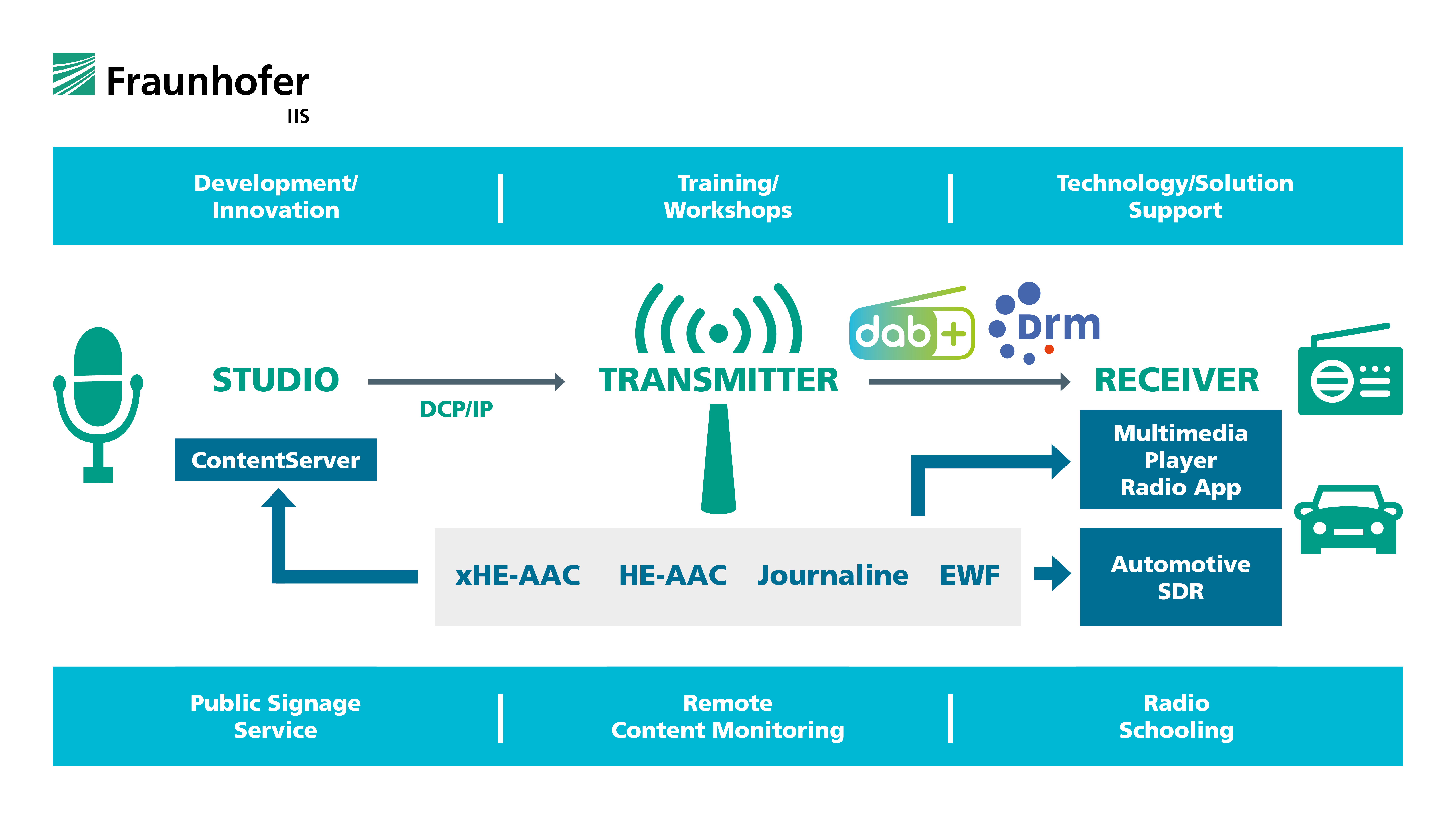 Fraunhofer
IIS

Development/ Innovation | Training/ Workshops | Technology/Solution Support

STUDIO

DCP/IP

TRANSMITTER

dab+

Drm

RECEIVER

ContentServer

Multimedia Player Radio App

xHE-AAC HE-AAC Journaline EWF

Automotive SDR

Public Signage Service | Remote Content Monitoring | Radio Schooling